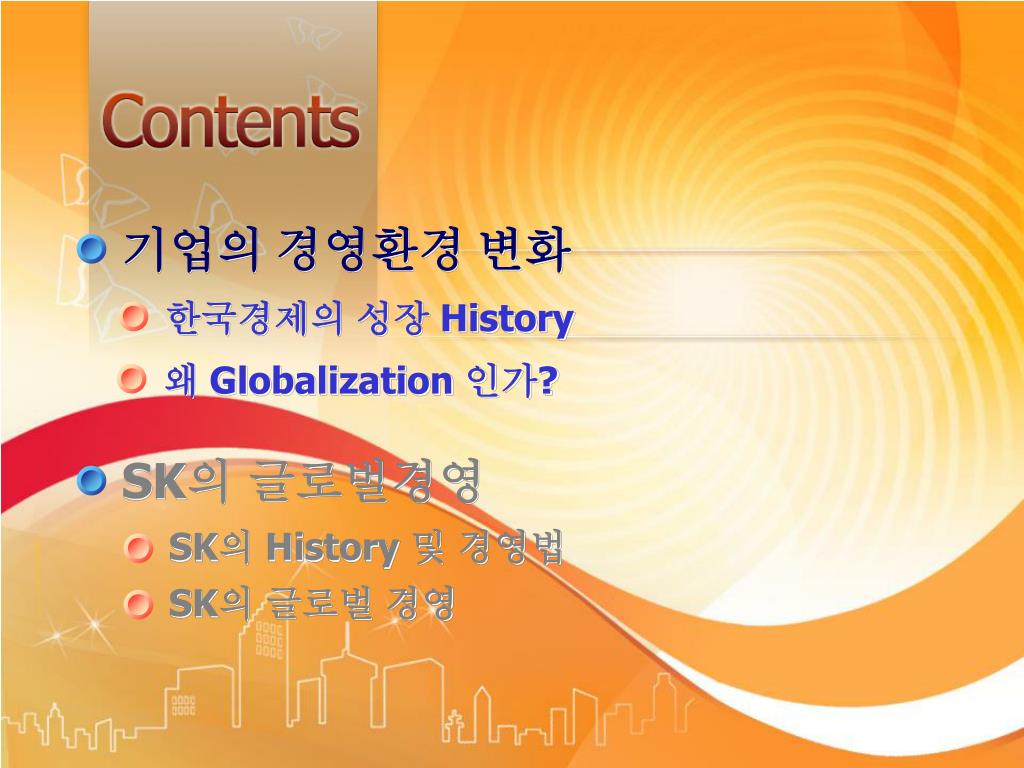 Contents

기업의 경영환경 변화

한국경제의 성장 History

왜 Globalization 인가?

SK의 글로벌경영

SK의 History 및 경영법

SK의 글로벌 경영